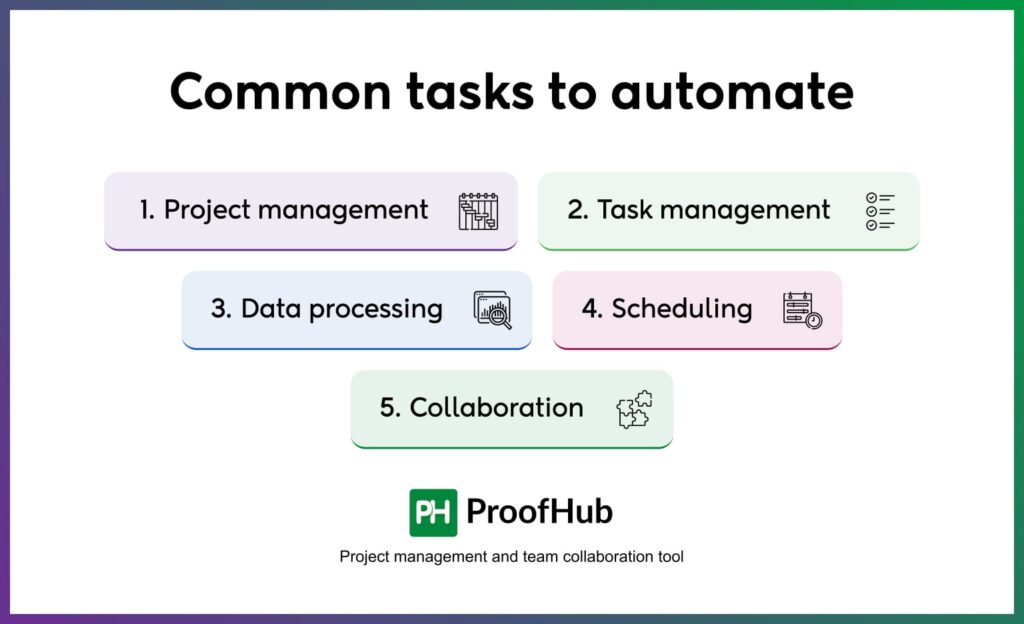 Common tasks to automate

1. Project management

2. Task management

3. Data processing

4. Scheduling

5. Collaboration

PH ProofHub

Project management and team collaboration tool